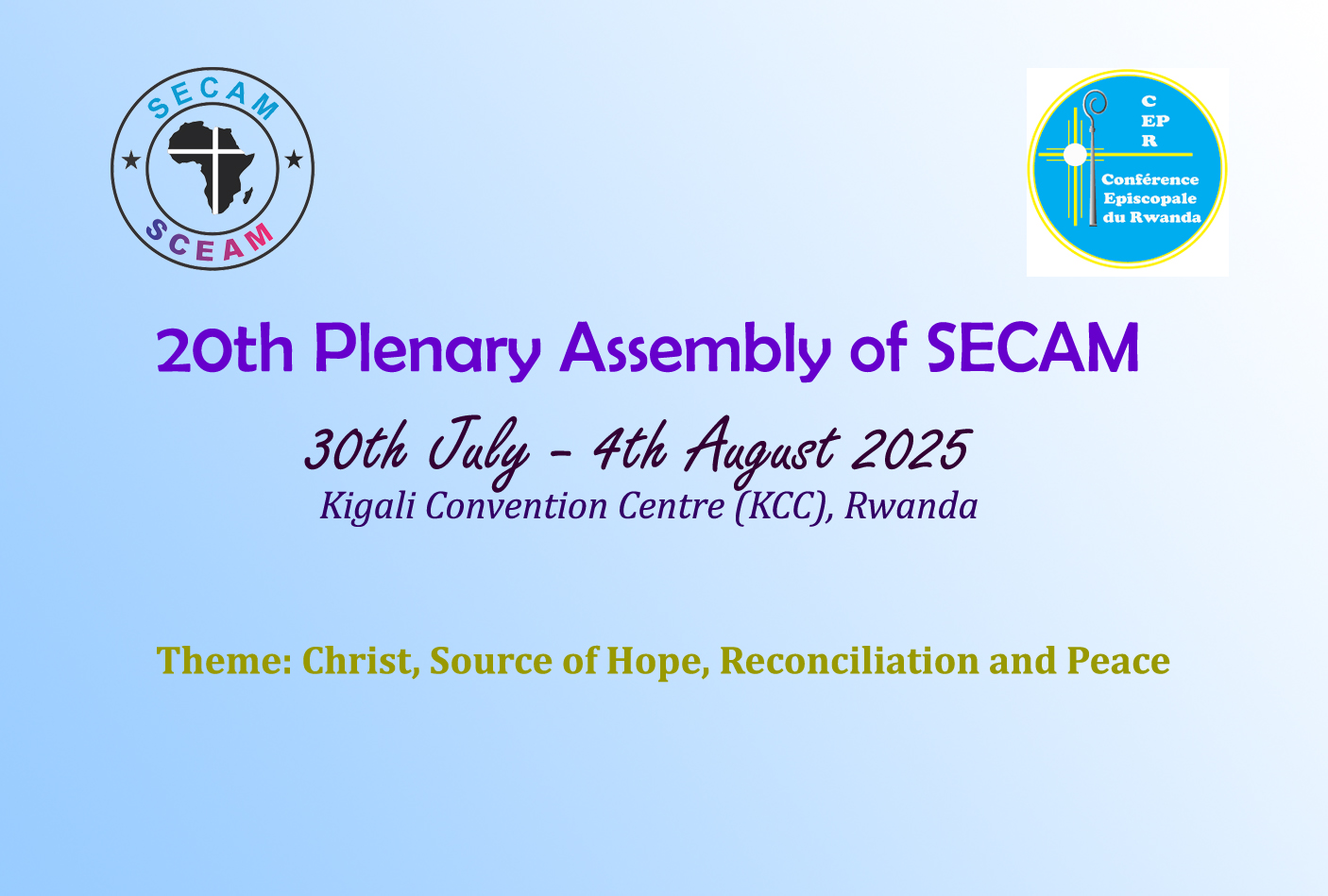 SECAM
SCEAM

C
EP
R
Conférence Episcopale du Rwanda

20th Plenary Assembly of SECAM

30th July - 4th August 2025
Kigali Convention Centre (KCC), Rwanda

Theme: Christ, Source of Hope, Reconciliation and Peace